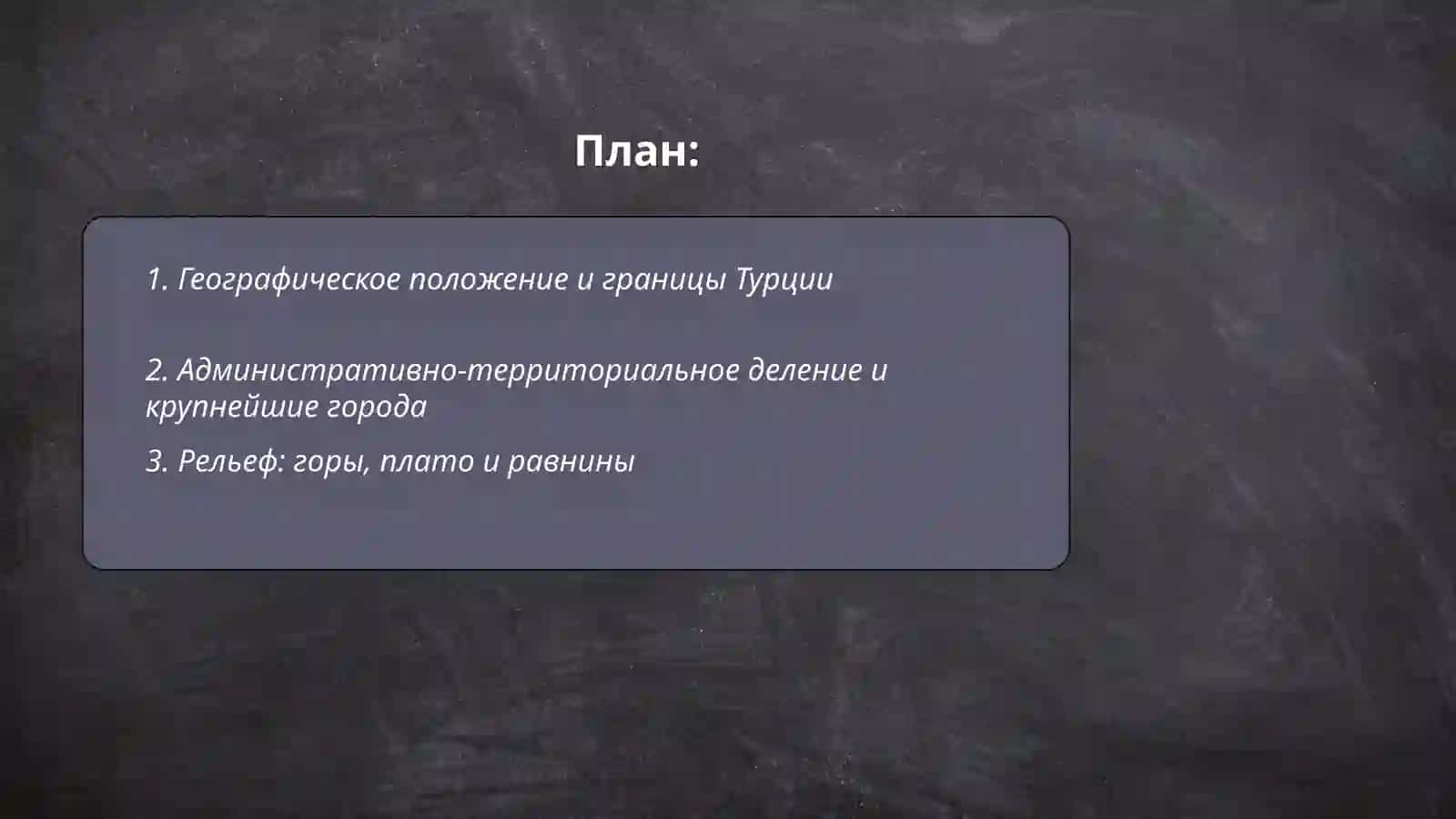 План:

1. Географическое положение и границы Турции

2. Административно-территориальное деление и крупнейшие города

3. Рельеф: горы, плато и равнины